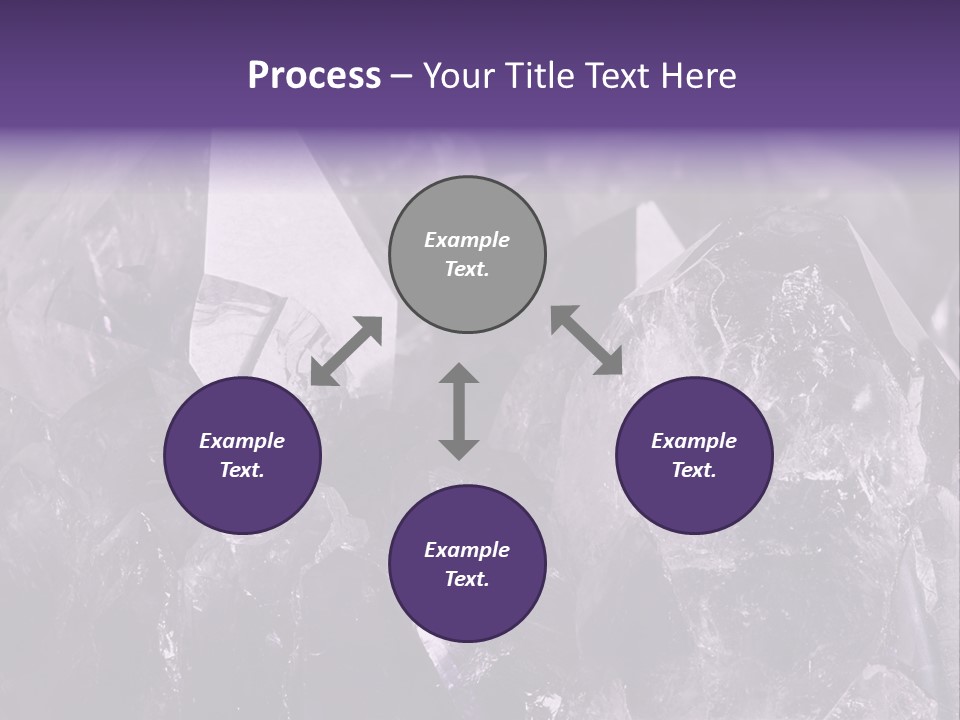 Process – Your Title Text Here

Example Text.

Example Text.

Example Text.

Example Text.